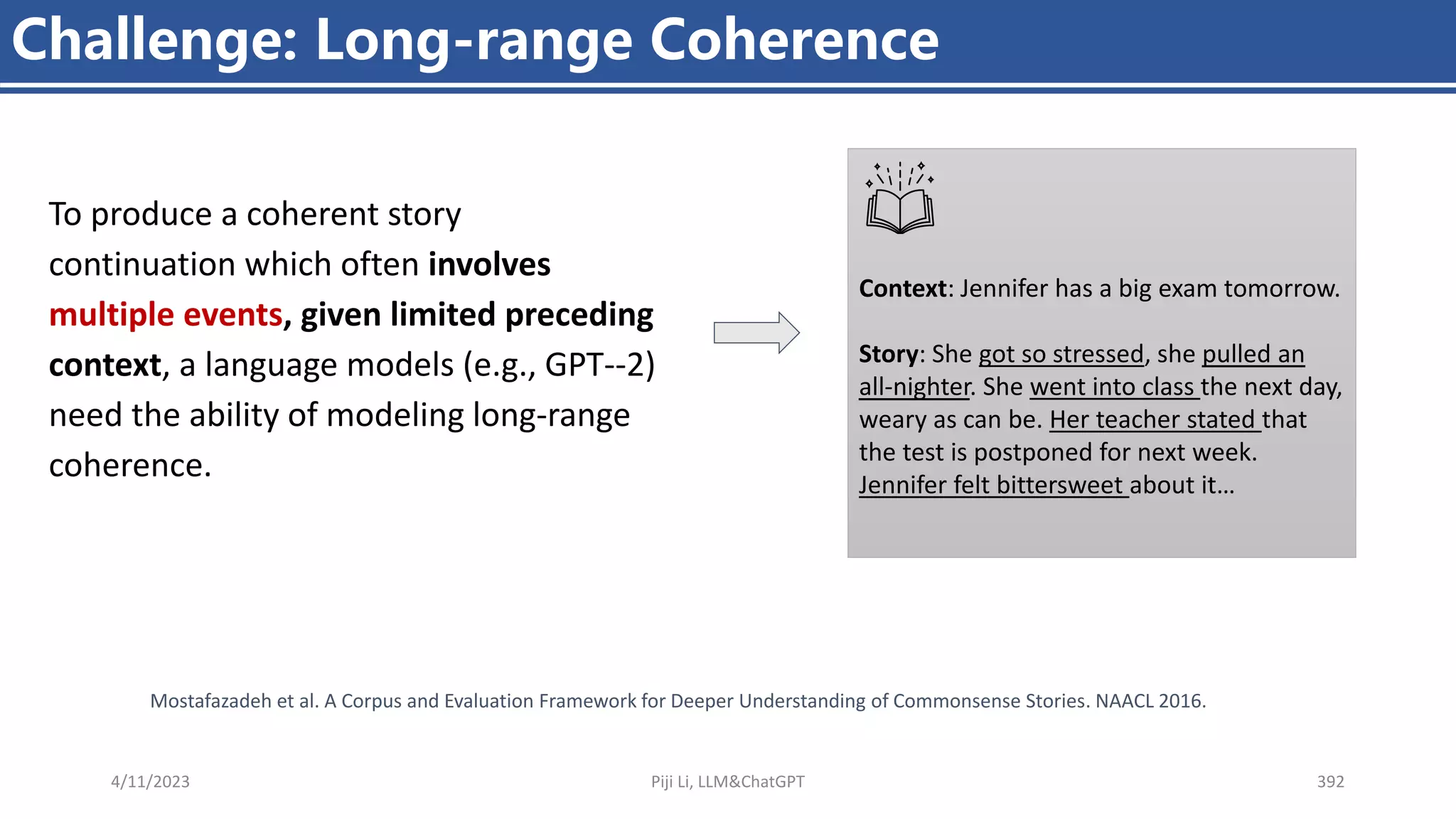 Challenge: Long-range Coherence

To produce a coherent story continuation which often involves multiple events, given limited preceding context, a language models (e.g., GPT--2) need the ability of modeling long-range coherence.

Context: Jennifer has a big exam tomorrow.

Story: She got so stressed, she pulled an all-nighter. She went into class the next day, weary as can be. Her teacher stated that the test is postponed for next week. Jennifer felt bittersweet about it…

Mostafazadeh et al. A Corpus and Evaluation Framework for Deeper Understanding of Commonsense Stories. NAACL 2016.

4/11/2023

Piji Li, LLM&ChatGPT

392